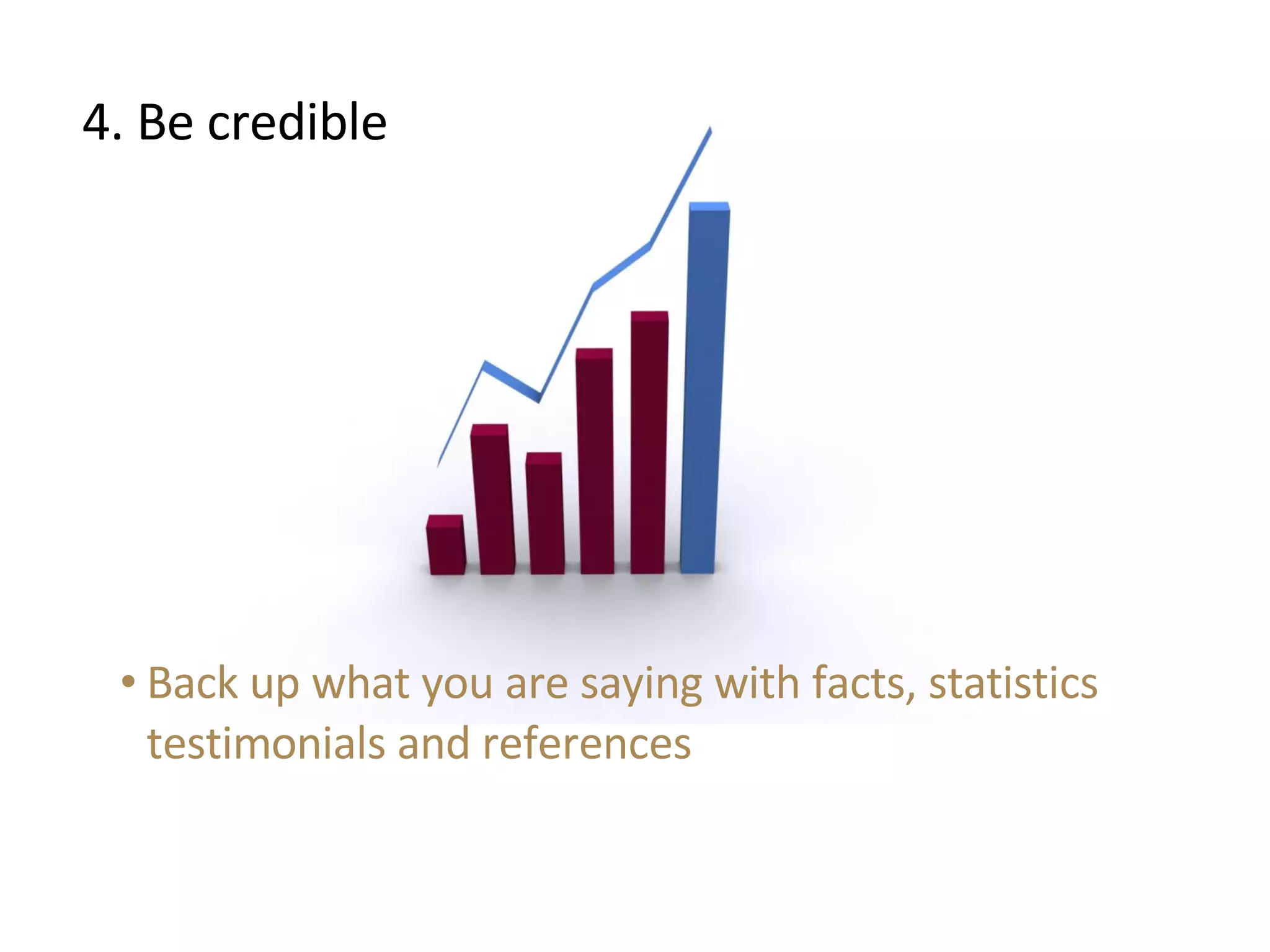 4. Be credible

• Back up what you are saying with facts, statistics testimonials and references